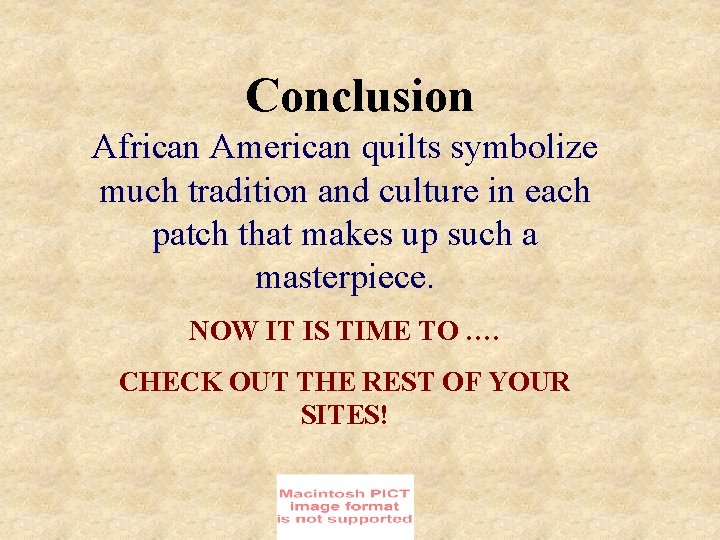 Conclusion

African American quilts symbolize much tradition and culture in each patch that makes up such a masterpiece.

NOW IT IS TIME TO ….

CHECK OUT THE REST OF YOUR SITES!

Macintosh PICT
image format
is not supported